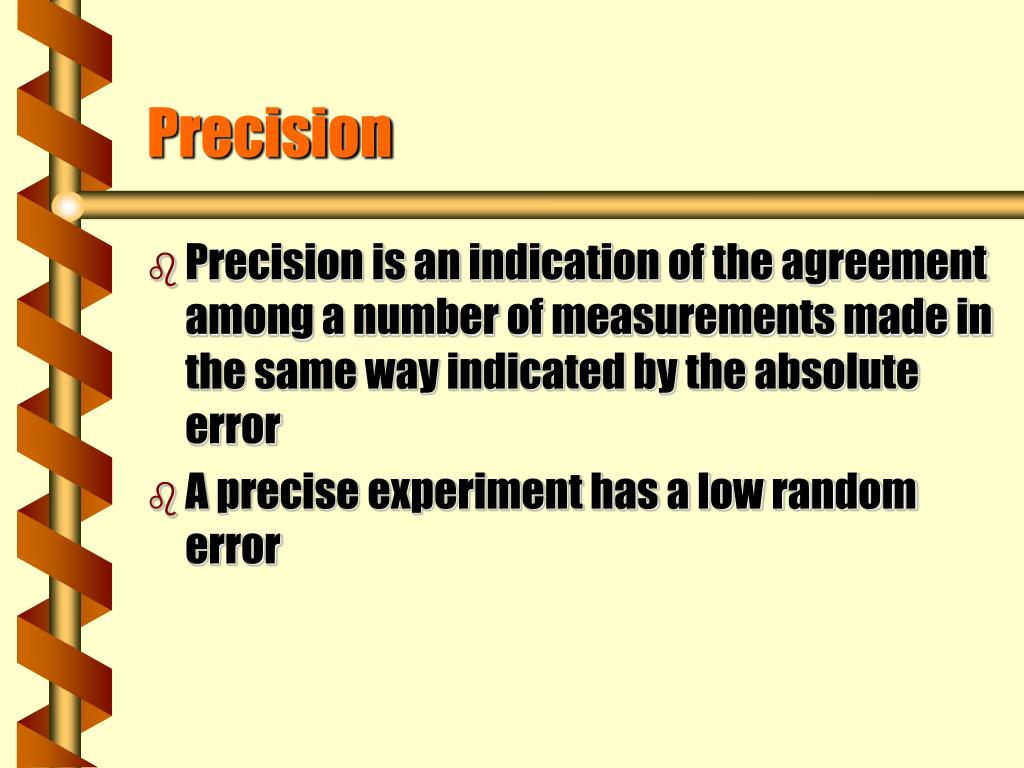 Precision

Precision is an indication of the agreement among a number of measurements made in the same way indicated by the absolute error

A precise experiment has a low random error